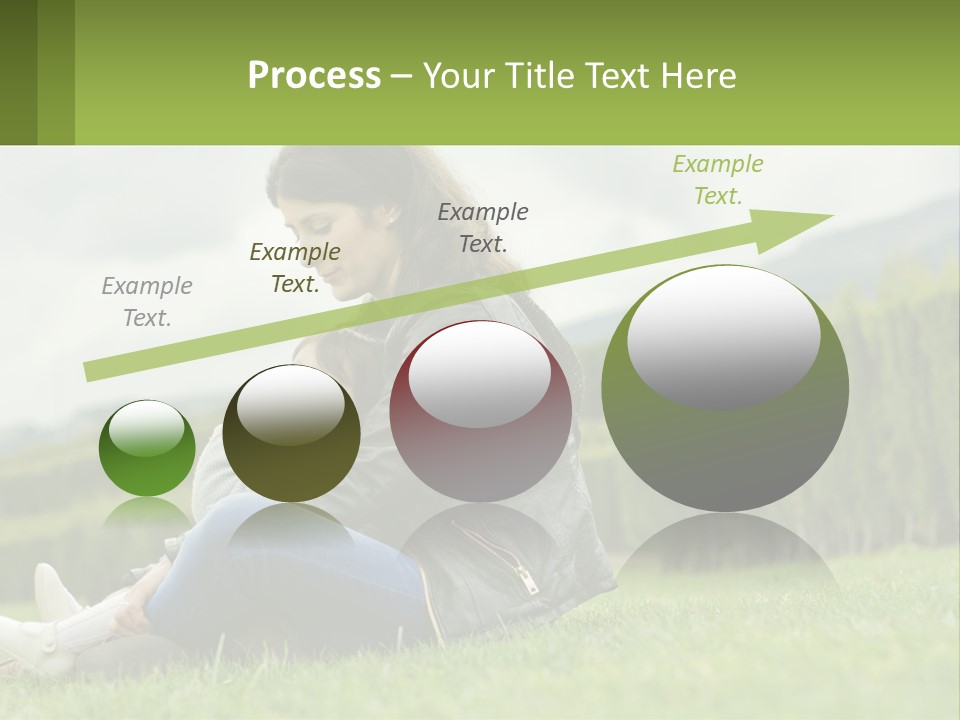 Process – Your Title Text Here

Example Text.

Example Text.

Example Text.

Example Text.